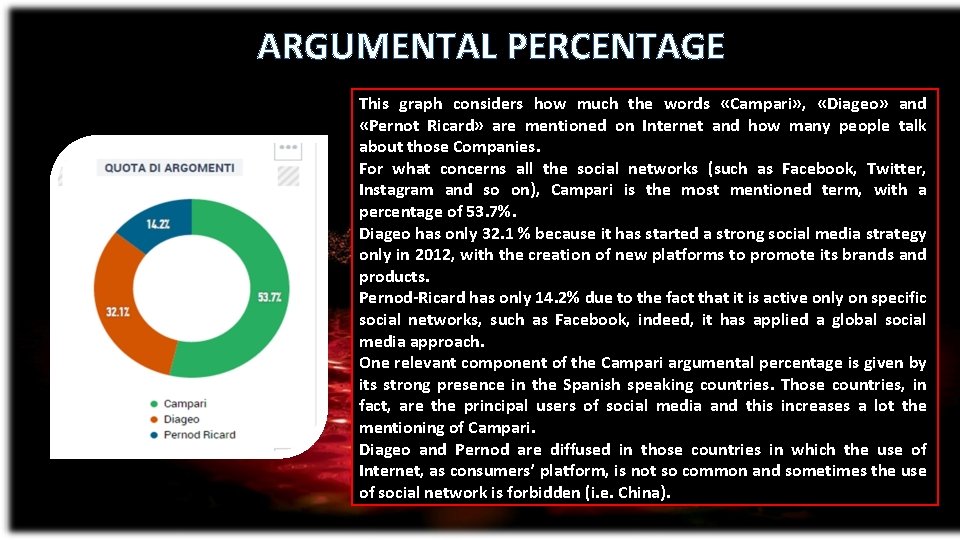 ARGUMENTAL PERCENTAGE

QUOTA DI ARGOMENTI

14.2%

32.1%

53.7%

Campari
Diageo
Pernod Ricard

This graph considers how much the words «Campari», «Diageo» and «Pernot Ricard» are mentioned on Internet and how many people talk about those Companies.
For what concerns all the social networks (such as Facebook, Twitter, Instagram and so on), Campari is the most mentioned term, with a percentage of 53.7%.
Diageo has only 32.1 % because it has started a strong social media strategy only in 2012, with the creation of new platforms to promote its brands and products.
Pernod-Ricard has only 14.2% due to the fact that it is active only on specific social networks, such as Facebook, indeed, it has applied a global social media approach.
One relevant component of the Campari argumental percentage is given by its strong presence in the Spanish speaking countries. Those countries, in fact, are the principal users of social media and this increases a lot the mentioning of Campari.
Diageo and Pernod are diffused in those countries in which the use of Internet, as consumers' platform, is not so common and sometimes the use of social network is forbidden (i.e. China).